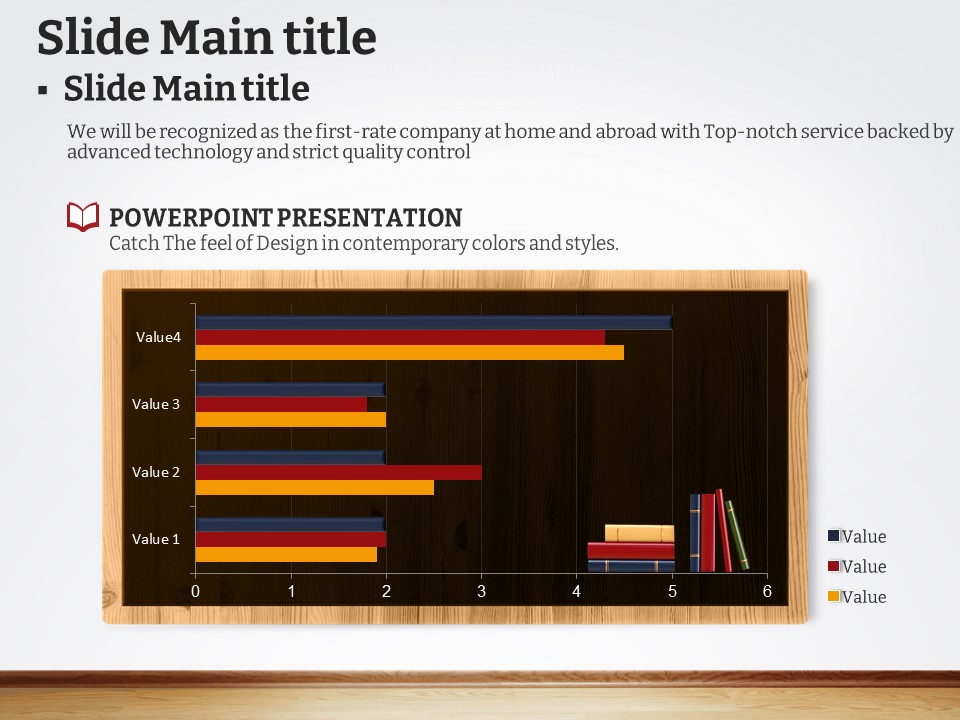 Slide Main title

▪ Slide Main title

We will be recognized as the first-rate company at home and abroad with Top-notch service backed by advanced technology and strict quality control

POWERPOINT PRESENTATION

Catch The feel of Design in contemporary colors and styles.

Value4

Value 3

Value 2

Value 1

0 1 2 3 4 5 6

Value

Value

Value